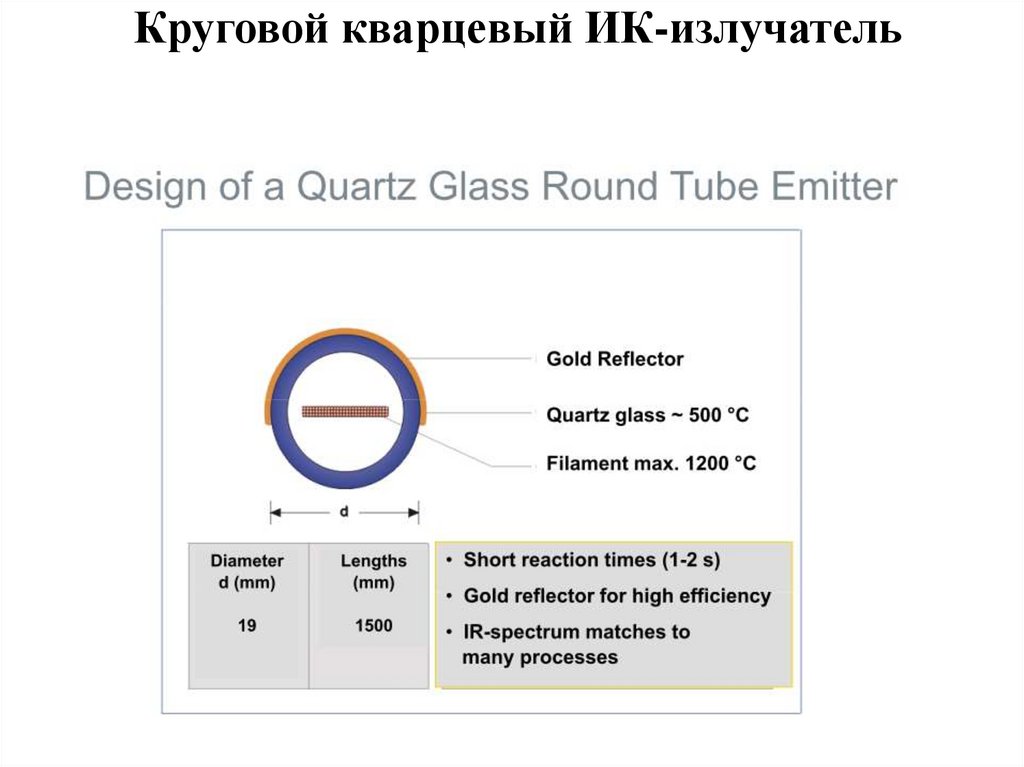 Круговой кварцевый ИК-излучатель

Design of a Quartz Glass Round Tube Emitter

Gold Reflector

Quartz glass ~ 500 °C

Filament max. 1200 °C

d

| Diameter d (mm) | Lengths (mm) |
|---|---|
| 19 | 1500 |

• Short reaction times (1-2 s)
• Gold reflector for high efficiency
• IR-spectrum matches to many processes